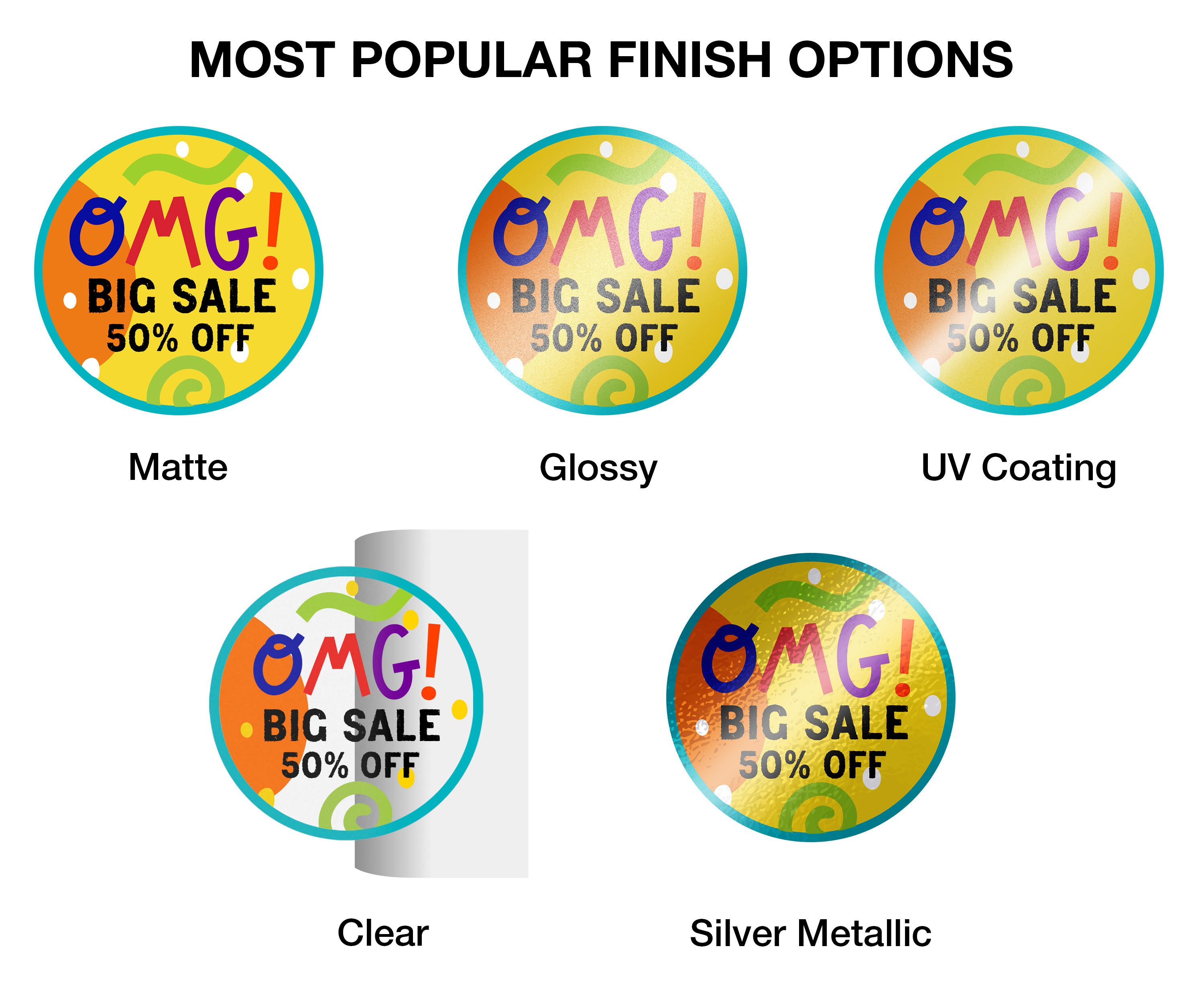 MOST POPULAR FINISH OPTIONS

OMG!
BIG SALE
50% OFF

Matte

OMG!
BIG SALE
50% OFF

Glossy

OMG!
BIG SALE
50% OFF

UV Coating

OMG!
BIG SALE
50% OFF

Clear

OMG!
BIG SALE
50% OFF

Silver Metallic